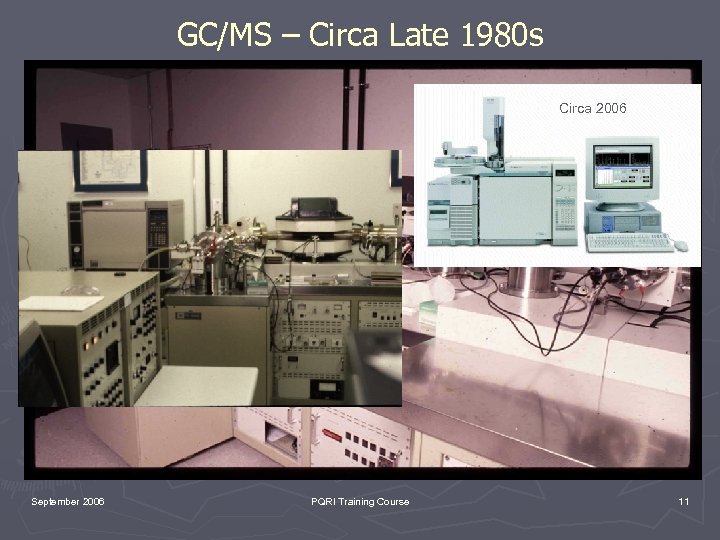 GC/MS – Circa Late 1980s

Circa 2006

September 2006

PQRI Training Course

11